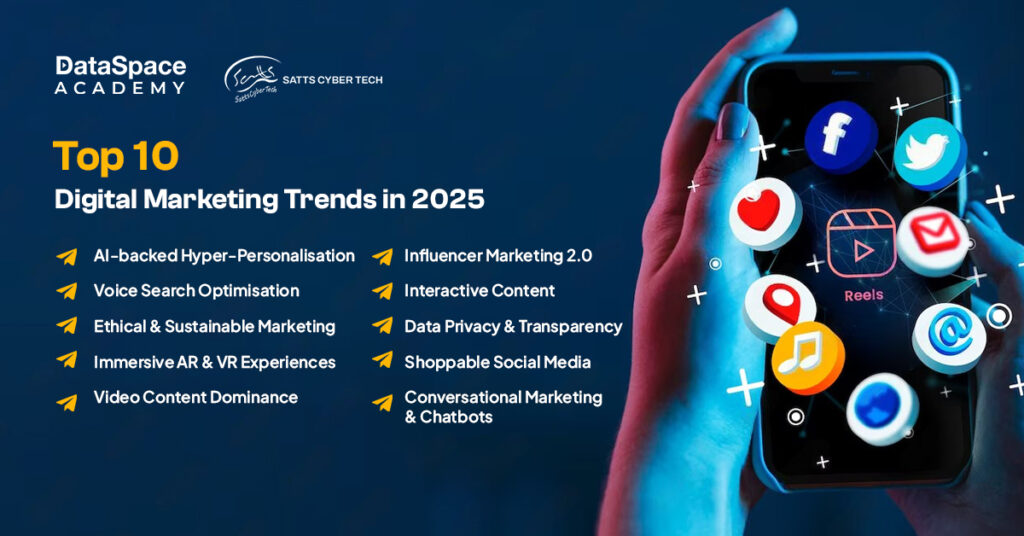 DataSpace ACADEMY

Satts SattsCyberTech SATTS CYBER TECH

Top 10
Digital Marketing Trends in 2025

AI-backed Hyper-Personalisation
Voice Search Optimisation
Ethical & Sustainable Marketing
Immersive AR & VR Experiences
Video Content Dominance

Influencer Marketing 2.0
Interactive Content
Data Privacy & Transparency
Shoppable Social Media
Conversational Marketing & Chatbots

Reels